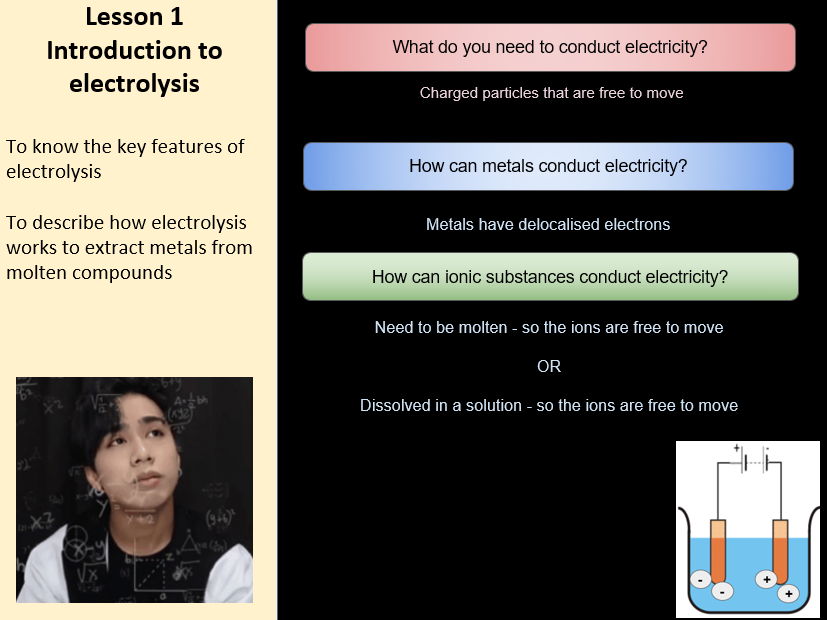 Lesson 1
Introduction to electrolysis

To know the key features of electrolysis

To describe how electrolysis works to extract metals from molten compounds

What do you need to conduct electricity?

Charged particles that are free to move

How can metals conduct electricity?

Metals have delocalised electrons

How can ionic substances conduct electricity?

Need to be molten - so the ions are free to move

OR

Dissolved in a solution - so the ions are free to move

+ -

- - + +